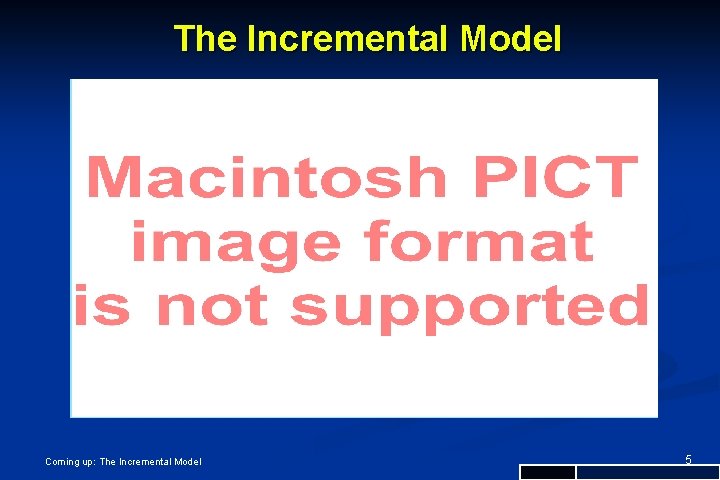 The Incremental Model

Macintosh PICT image format is not supported

Coming up: The Incremental Model

5